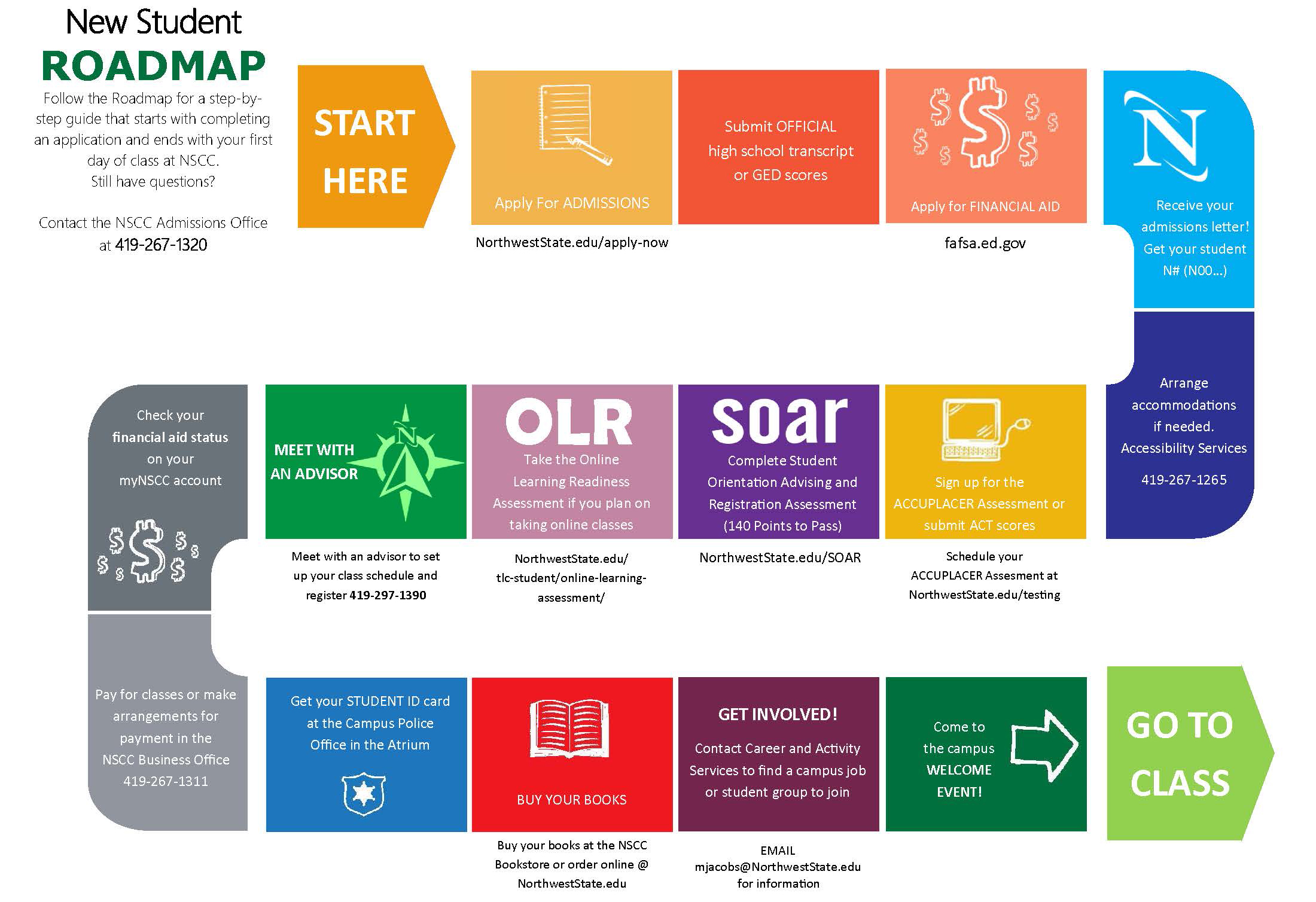 New Student
ROADMAP

Follow the Roadmap for a step-by-step guide that starts with completing an application and ends with your first day of class at NSCC.
Still have questions?

Contact the NSCC Admissions Office at 419-267-1320

START HERE

Apply For ADMISSIONS

NorthwestState.edu/apply-now

Submit OFFICIAL high school transcript or GED scores

Apply for FINANCIAL AID

fafsa.ed.gov

N

Receive your admissions letter! Get your student N# (N00...)

Arrange accommodations if needed. Accessibility Services

419-267-1265

Sign up for the ACCUPLACER Assessment or submit ACT scores

Schedule your ACCUPLACER Assesment at NorthwestState.edu/testing

soar

Complete Student Orientation Advising and Registration Assessment (140 Points to Pass)

NorthwestState.edu/SOAR

OLR

Take the Online Learning Readiness Assessment if you plan on taking online classes

NorthwestState.edu/tlc-student/online-learning-assessment/

MEET WITH AN ADVISOR

N

Meet with an advisor to set up your class schedule and register 419-297-1390

Check your financial aid status on your myNSCC account

Pay for classes or make arrangements for payment in the NSCC Business Office 419-267-1311

Get your STUDENT ID card at the Campus Police Office in the Atrium

BUY YOUR BOOKS

Buy your books at the NSCC Bookstore or order online @ NorthwestState.edu

GET INVOLVED!

Contact Career and Activity Services to find a campus job or student group to join

EMAIL mjacobs@NorthwestState.edu for information

Come to the campus WELCOME EVENT!

GO TO CLASS